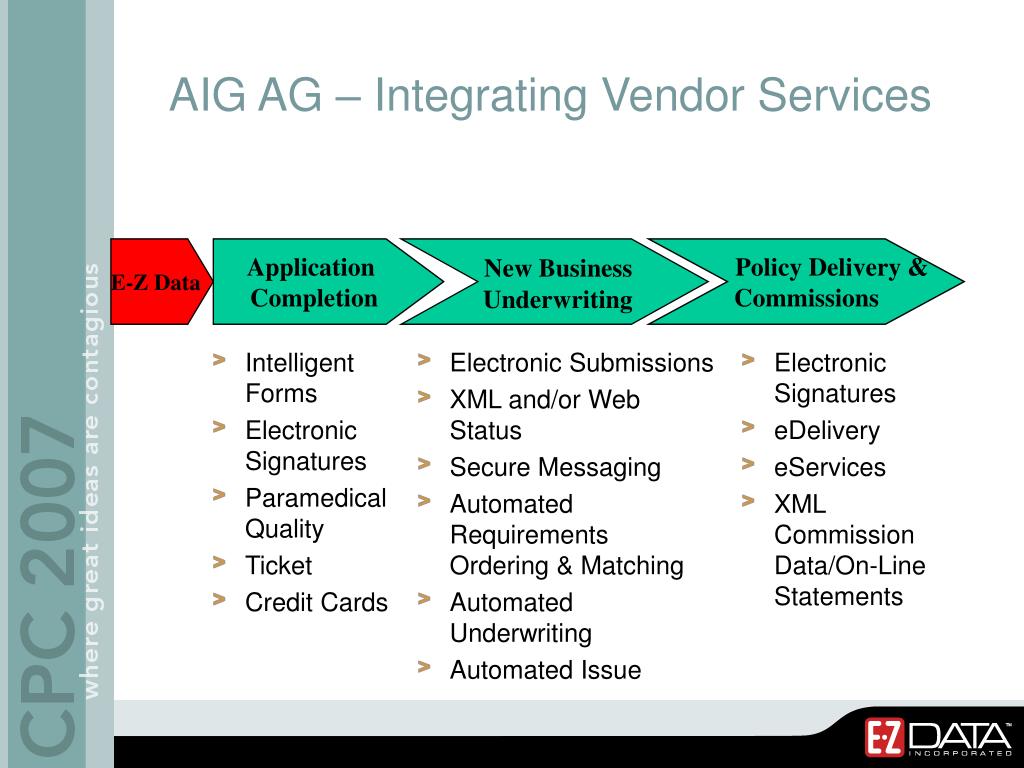 CPC 2007
where great ideas are contagious

AIG AG – Integrating Vendor Services

E-Z Data

Application Completion

New Business Underwriting

Policy Delivery & Commissions

> Intelligent Forms
> Electronic Signatures
> Paramedical Quality
> Ticket
> Credit Cards

> Electronic Submissions
> XML and/or Web Status
> Secure Messaging
> Automated Requirements Ordering & Matching
> Automated Underwriting
> Automated Issue

> Electronic Signatures
> eDelivery
> eServices
> XML Commission Data/On-Line Statements

E-Z DATA INCORPORATED